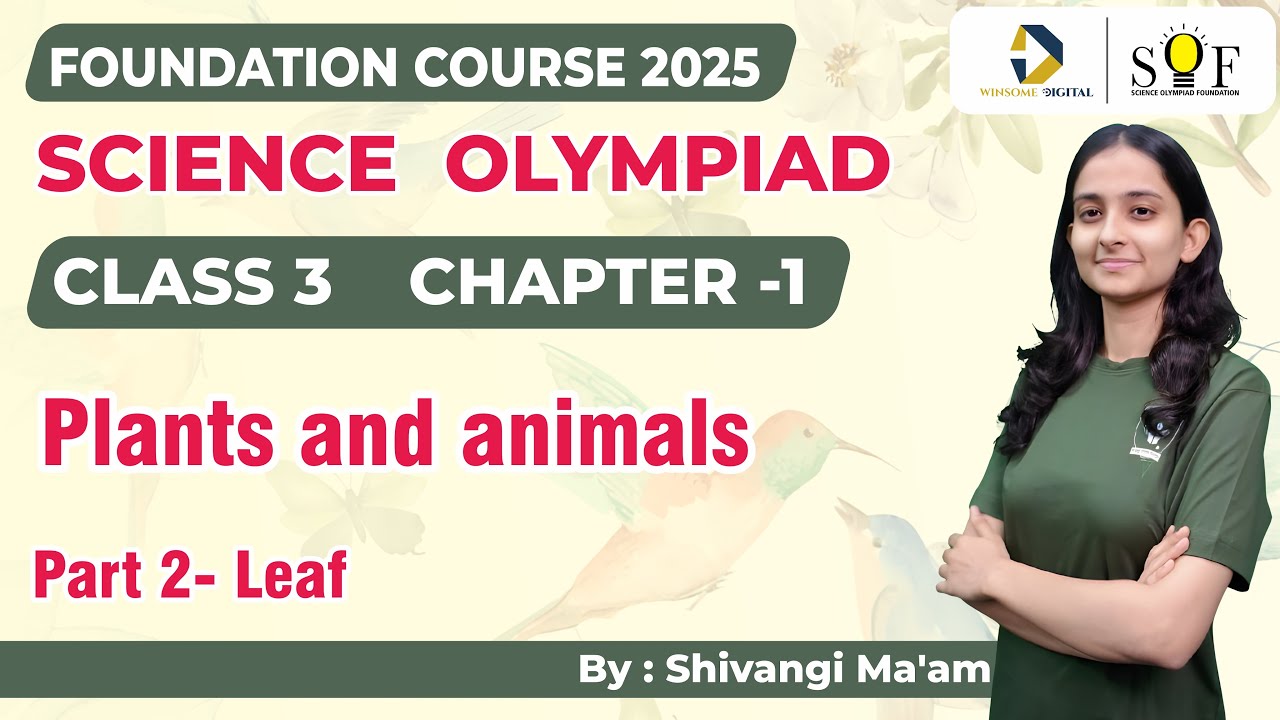 FOUNDATION COURSE 2025

WINSOME DIGITAL

SOF
SCIENCE OLYMPIAD FOUNDATION

SCIENCE OLYMPIAD

CLASS 3 CHAPTER -1

Plants and animals

Part 2- Leaf

By : Shivangi Ma'am